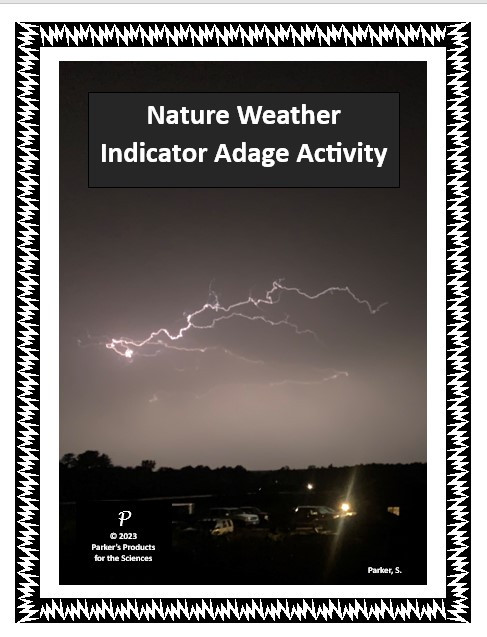 Nature Weather
Indicator Adage Activity

P
© 2023
Parker's Products
for the Sciences

Parker, S.